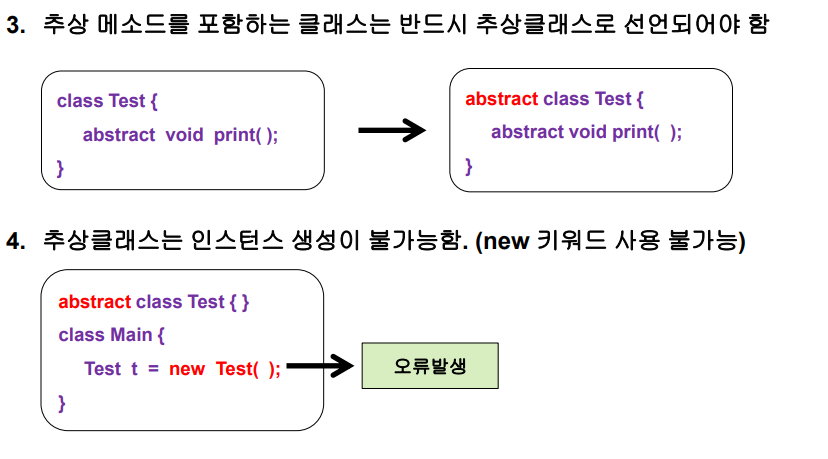 3. 추상 메소드를 포함하는 클래스는 반드시 추상클래스로 선언되어야 함

class Test {
abstract void print( );
}

abstract class Test {
abstract void print( );
}

4. 추상클래스는 인스턴스 생성이 불가능함. (new 키워드 사용 불가능)

abstract class Test { }
class Main {
Test t = new Test( );
}

오류발생